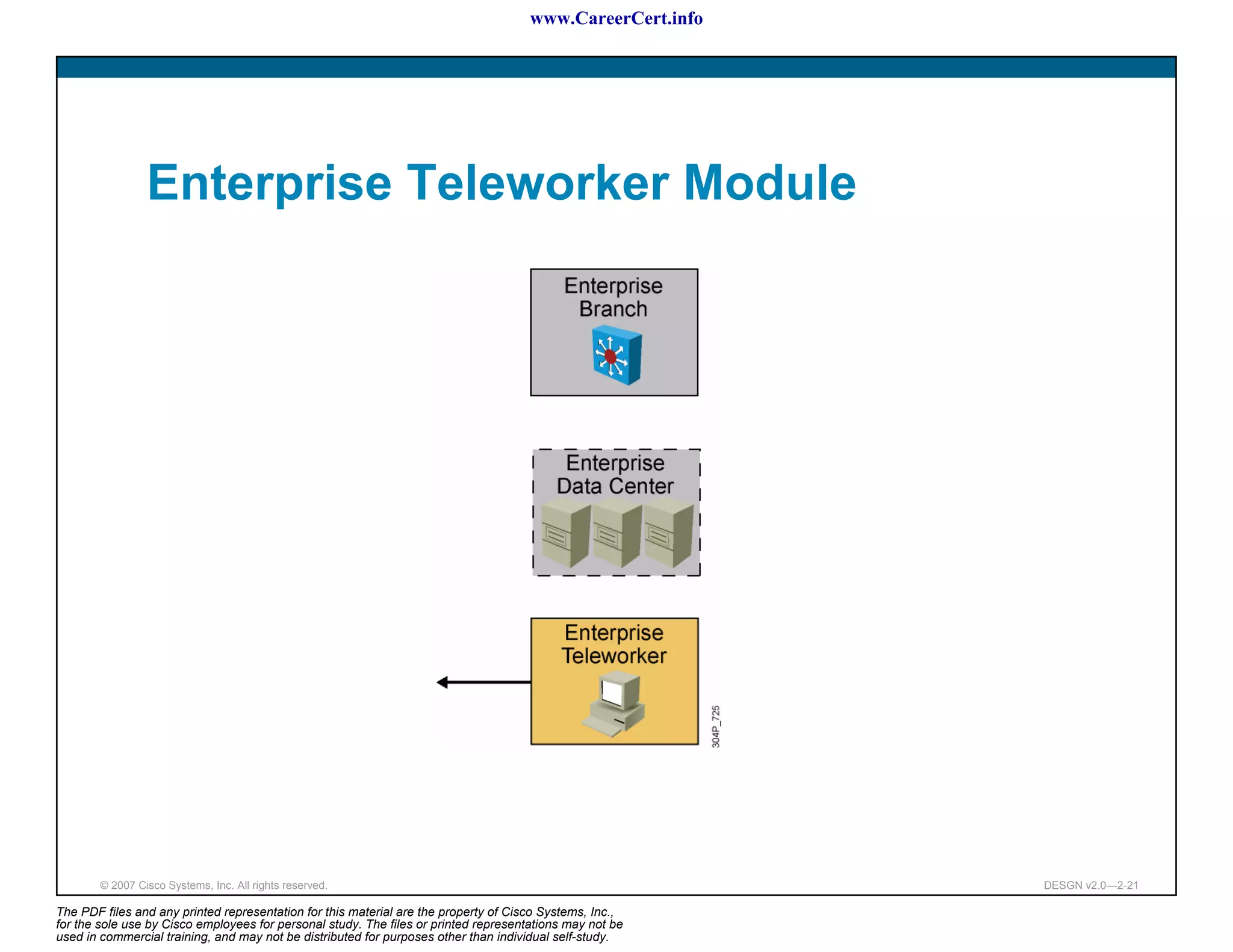 www.CareerCert.info

Enterprise Teleworker Module

Enterprise Branch

Enterprise Data Center

Enterprise Teleworker

304P_725

© 2007 Cisco Systems, Inc. All rights reserved.

DESGN v2.0—2-21

The PDF files and any printed representation for this material are the property of Cisco Systems, Inc., for the sole use by Cisco employees for personal study. The files or printed representations may not be used in commercial training, and may not be distributed for purposes other than individual self-study.